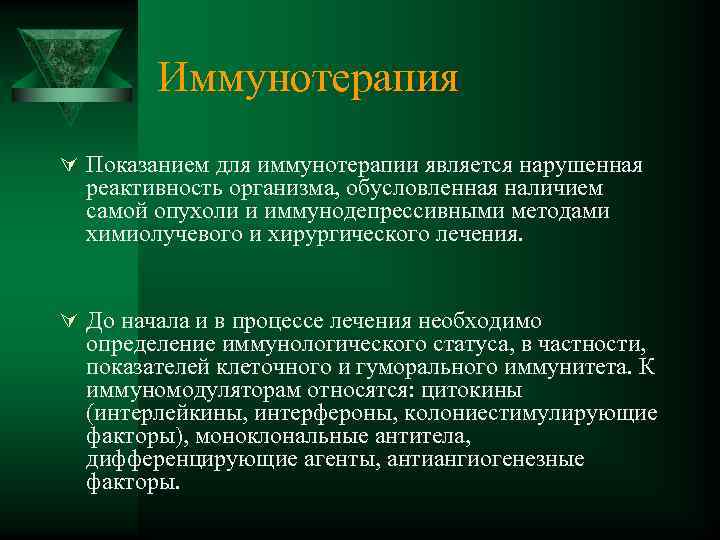 Иммунотерапия

Показанием для иммунотерапии является нарушенная реактивность организма, обусловленная наличием самой опухоли и иммунодепрессивными методами химиолучевого и хирургического лечения.

До начала и в процессе лечения необходимо определение иммунологического статуса, в частности, показателей клеточного и гуморального иммунитета. К иммуномодуляторам относятся: цитокины (интерлейкины, интерфероны, колониестимулирующие факторы), моноклональные антитела, дифференцирующие агенты, антиангиогенезные факторы.